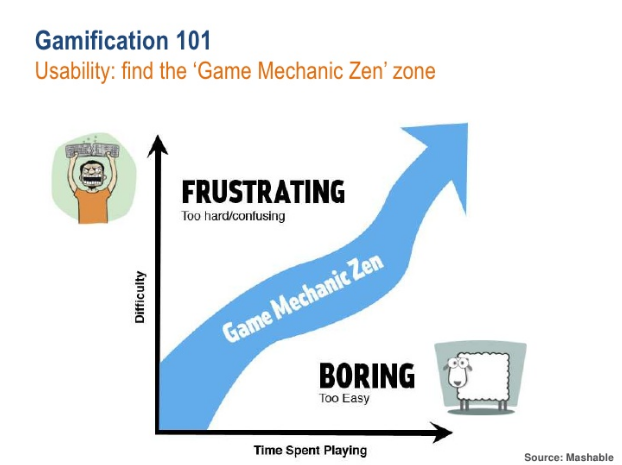 Gamification 101
Usability: find the ‘Game Mechanic Zen’ zone

FRUSTRATING
Too hard/confusing

Difficulty

Game Mechanic Zen

BORING
Too Easy

Time Spent Playing

Source: Mashable